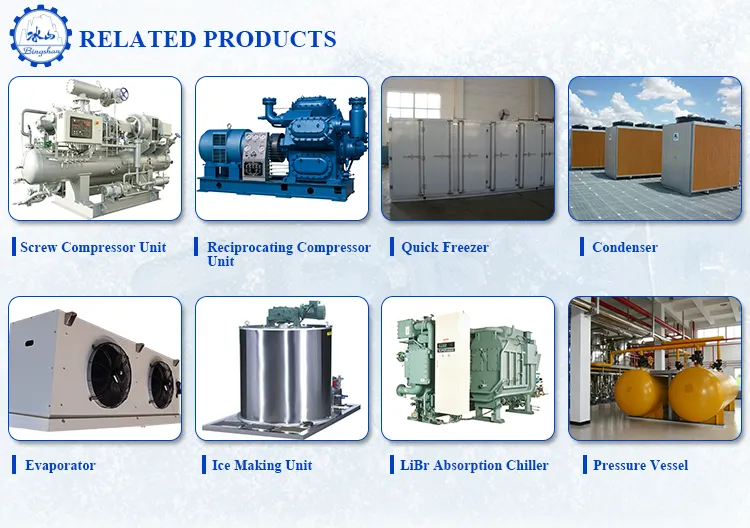 冰山
Bingshan

RELATED PRODUCTS

Screw Compressor Unit

Reciprocating Compressor Unit

Quick Freezer

Condenser

Evaporator

Ice Making Unit

LiBr Absorption Chiller

Pressure Vessel